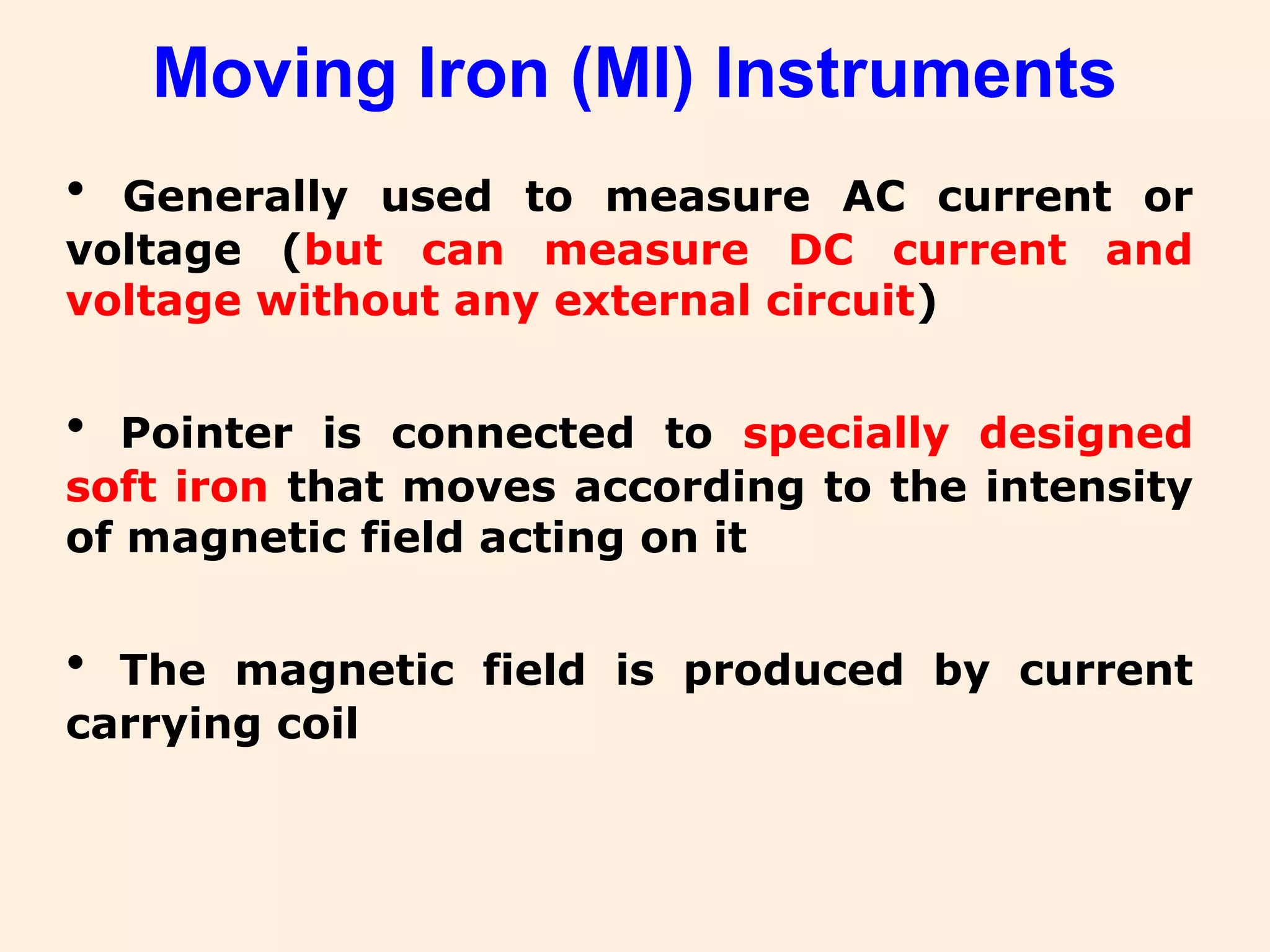 Moving Iron (MI) Instruments

• Generally used to measure AC current or voltage (but can measure DC current and voltage without any external circuit)

• Pointer is connected to specially designed soft iron that moves according to the intensity of magnetic field acting on it

• The magnetic field is produced by current carrying coil